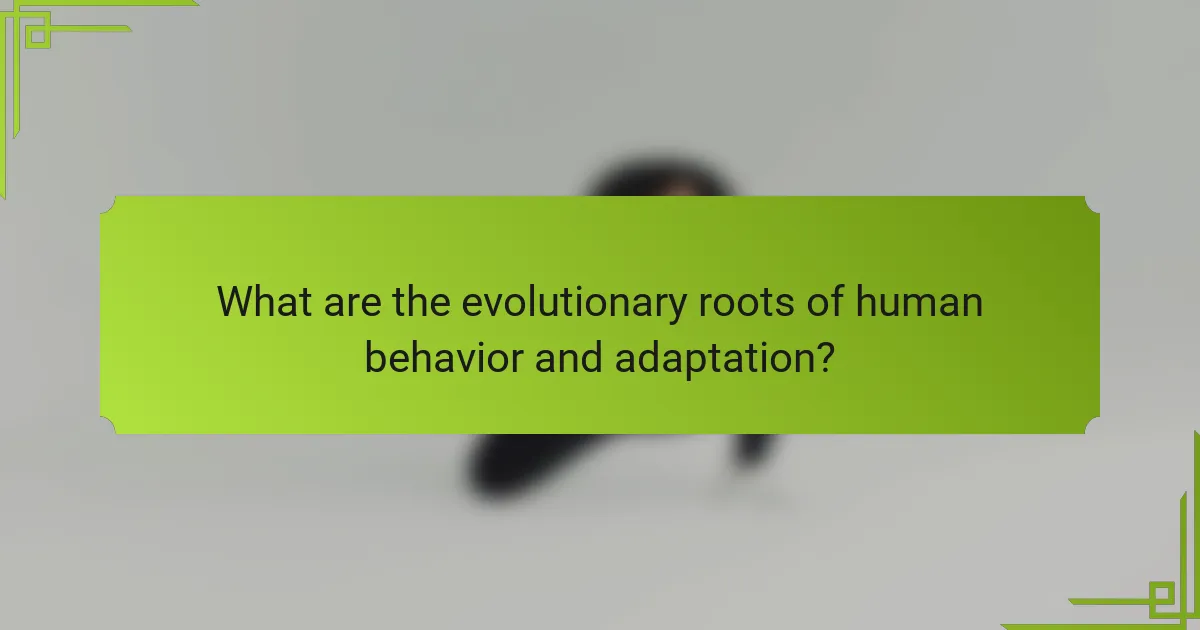 What are the evolutionary roots of human behavior and adaptation?